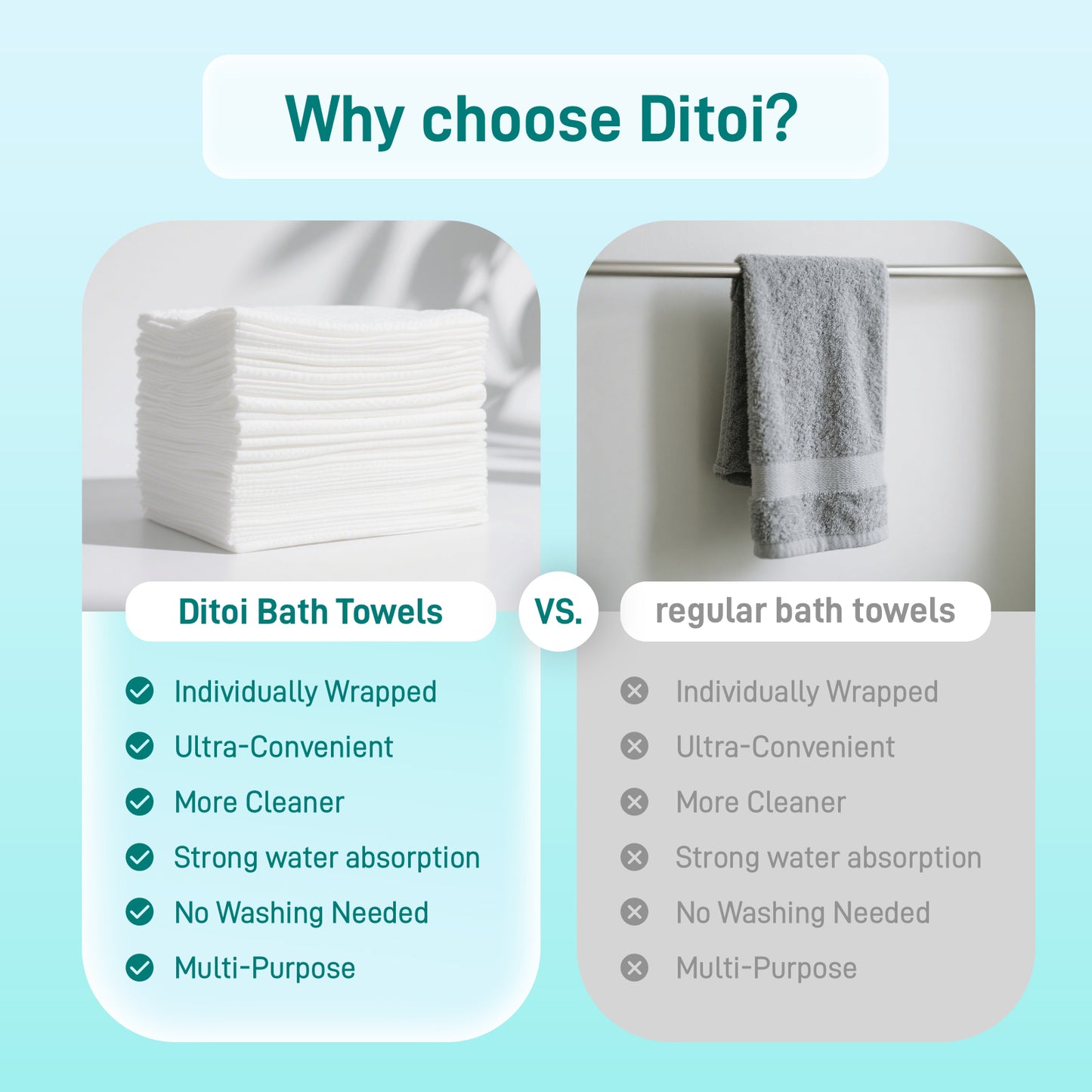 Why choose Ditoi?

Ditoi Bath Towels

Individually Wrapped
Ultra-Convenient
More Cleaner
Strong water absorption
No Washing Needed
Multi-Purpose

VS.

regular bath towels

Individually Wrapped
Ultra-Convenient
More Cleaner
Strong water absorption
No Washing Needed
Multi-Purpose